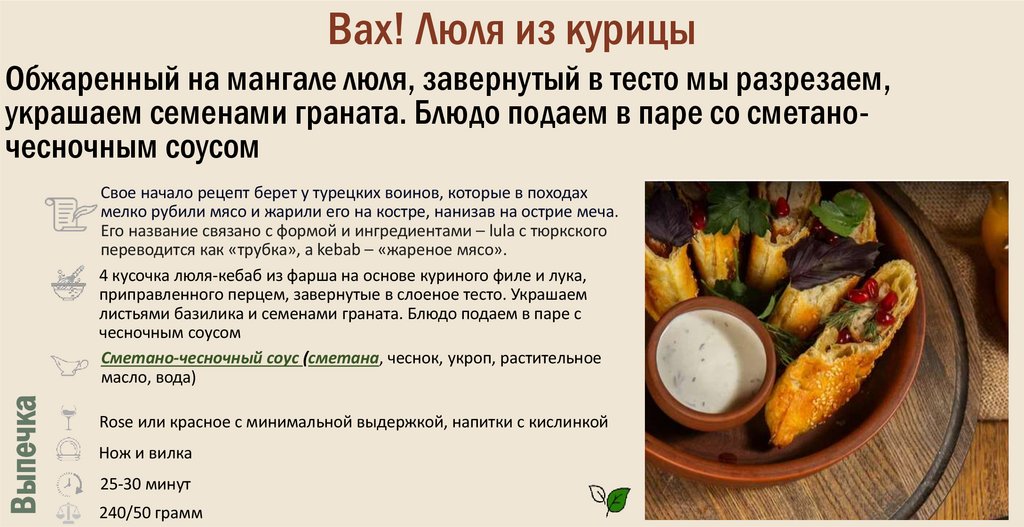 Вах! Люля из курицы

Обжаренный на мангале люля, завернутый в тесто мы разрезаем, украшаем семенами граната. Блюдо подаем в паре со сметано-чесночным соусом

Свое начало рецепт берет у турецких воинов, которые в походах мелко рубили мясо и жарили его на костре, нанизав на острие меча. Его название связано с формой и ингредиентами – lula с тюркского переводится как «трубка», а kebab – «жареное мясо».

4 кусочка люля-кебаб из фарша на основе куриного филе и лука, приправленного перцем, завернутые в слоеное тесто. Украшаем листьями базилика и семенами граната. Блюдо подаем в паре с чесночным соусом

Сметано-чесночный соус (сметана, чеснок, укроп, растительное масло, вода)

Rose или красное с минимальной выдержкой, напитки с кислинкой

Нож и вилка

25-30 минут

240/50 грамм

Выпечка